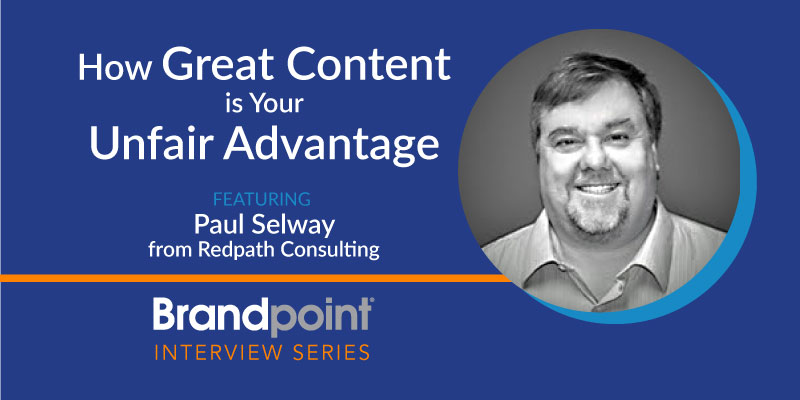 How Great Content is Your Unfair Advantage

FEATURING
Paul Selway
from Redpath Consulting

Brandpoint®
INTERVIEW SERIES